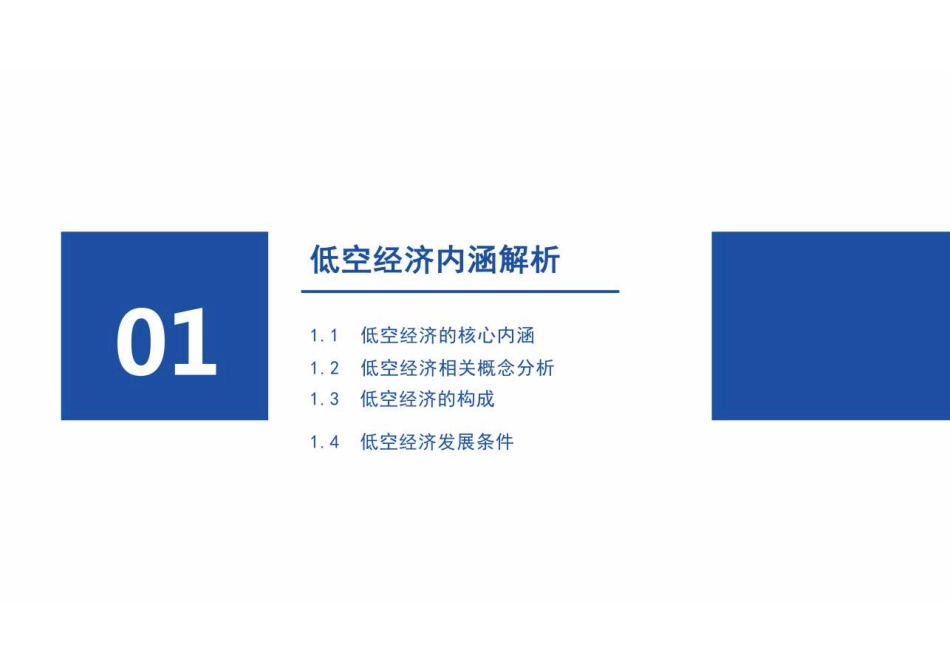 01

低空经济内涵解析

1.1 低空经济的核心内涵
1.2 低空经济相关概念分析
1.3 低空经济的构成
1.4 低空经济发展条件